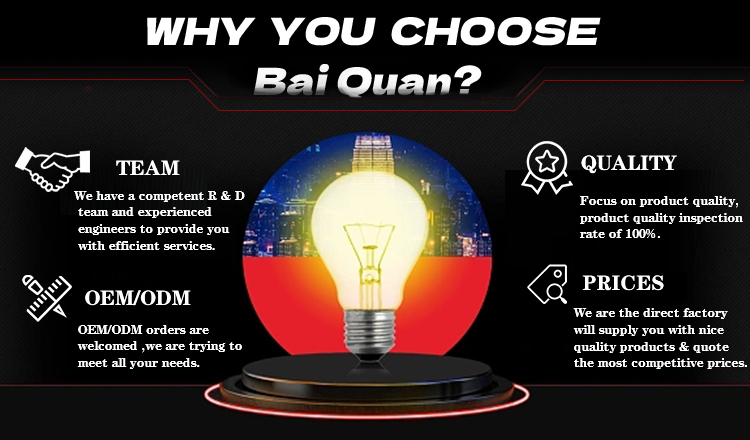 WHY YOU CHOOSE
Bai Quan?

TEAM
We have a competent R & D team and experienced engineers to provide you with efficient services.

OEM/ODM
OEM/ODM orders are welcomed ,we are trying to meet all your needs.

QUALITY
Focus on product quality, product quality inspection rate of 100%.

PRICES
We are the direct factory will supply you with nice quality products & quote the most competitive prices.